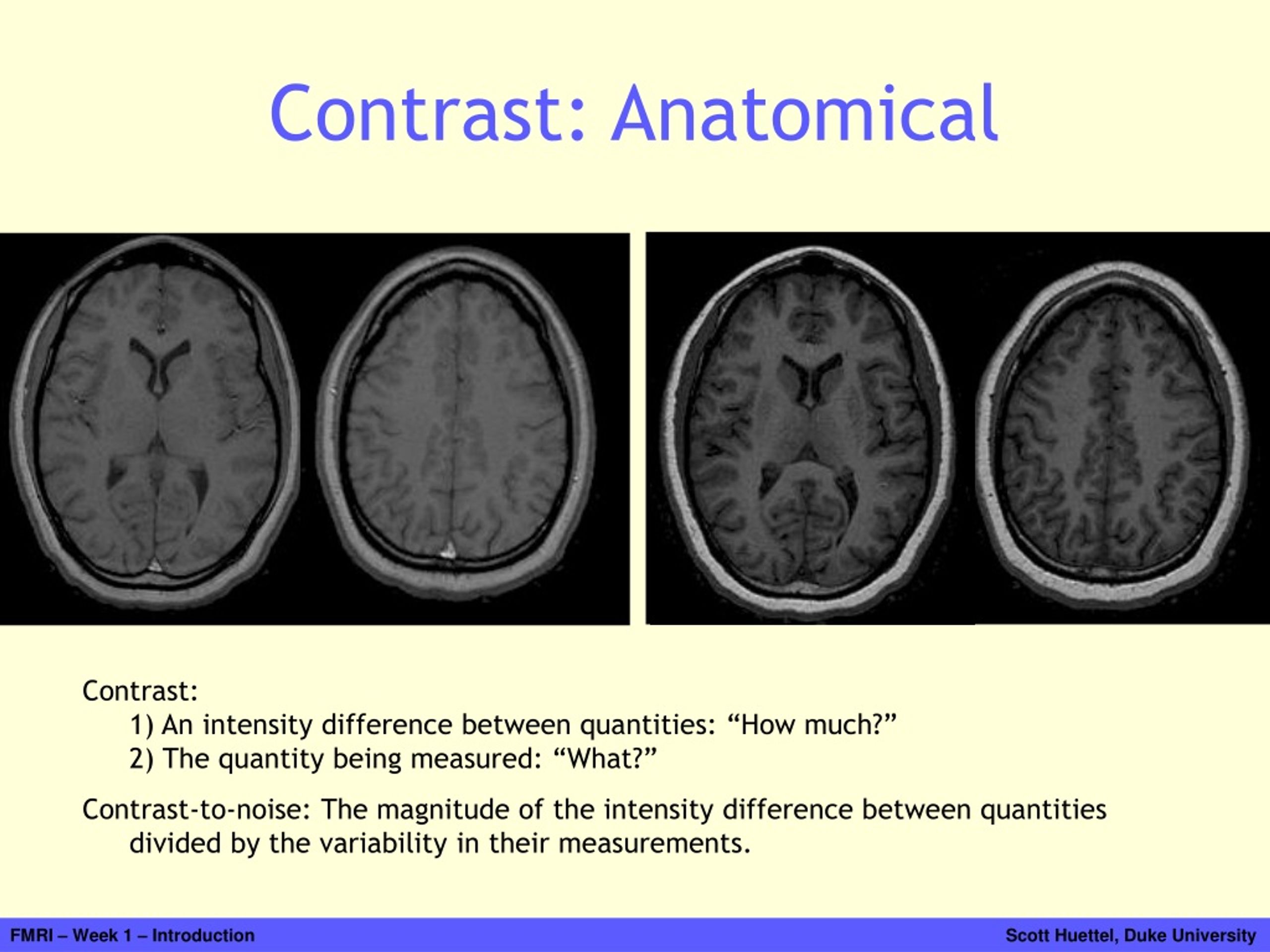 Contrast: Anatomical

Contrast:
1) An intensity difference between quantities: “How much?”
2) The quantity being measured: “What?”

Contrast-to-noise: The magnitude of the intensity difference between quantities divided by the variability in their measurements.

FMRI – Week 1 – Introduction

Scott Huettel, Duke University